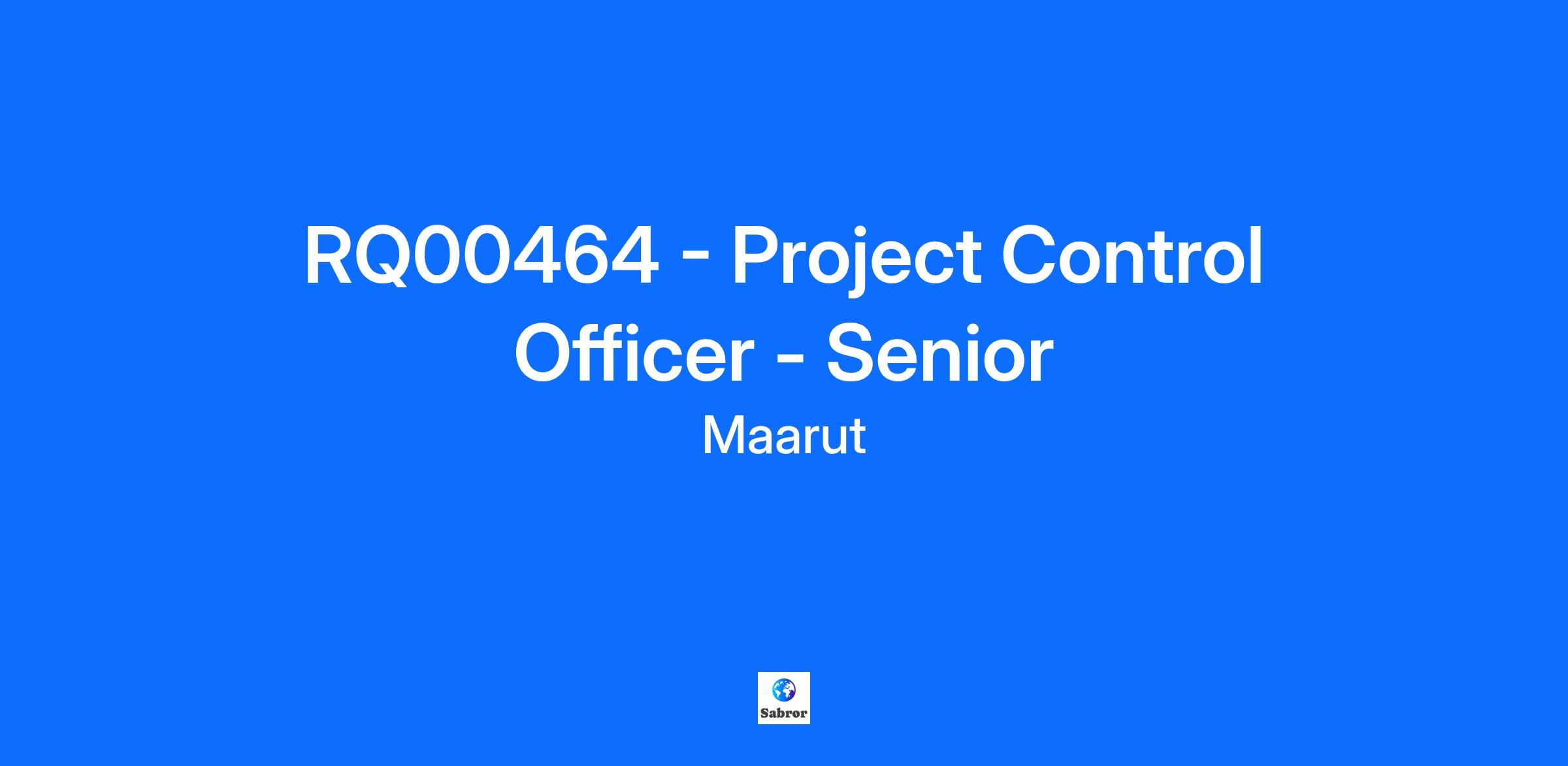 RQ00464 - Project Control Officer - Senior

Maarut

Sabror